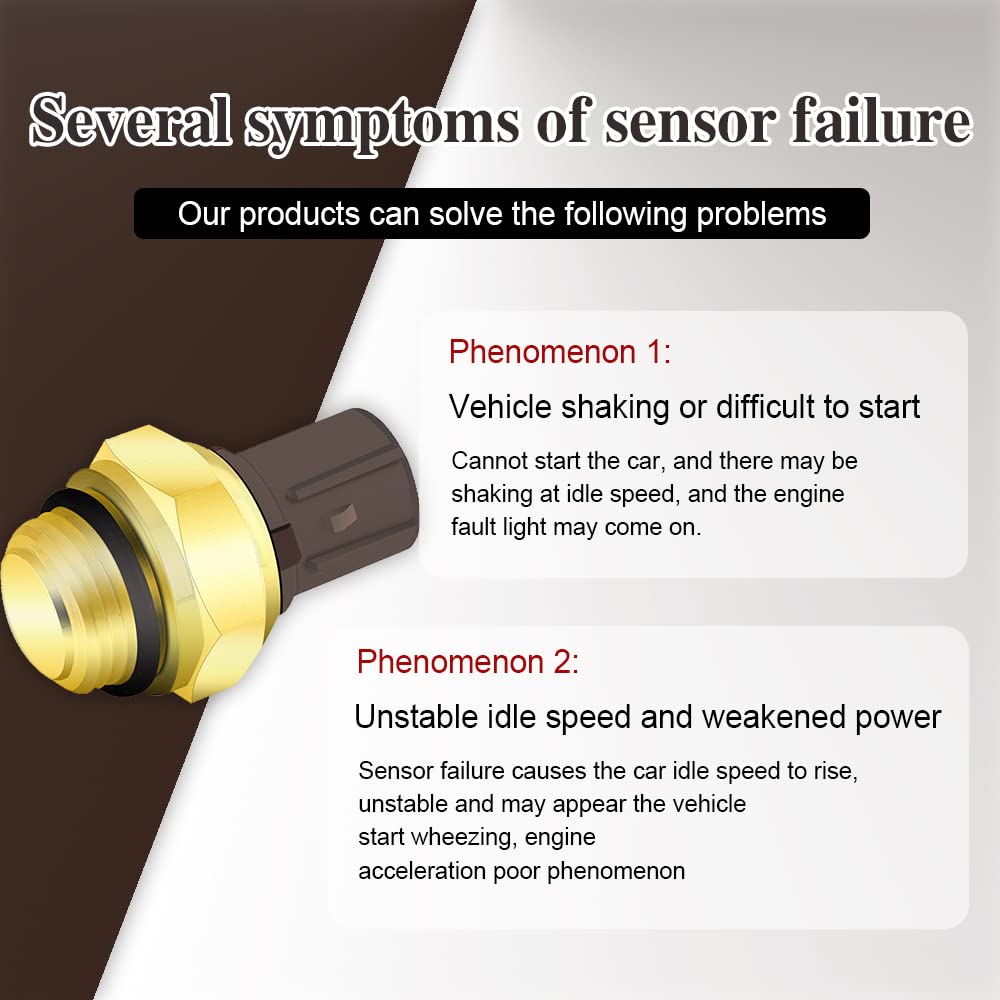 Several symptoms of sensor failure

Our products can solve the following problems

Phenomenon 1:

Vehicle shaking or difficult to start

Cannot start the car, and there may be shaking at idle speed, and the engine fault light may come on.

Phenomenon 2:

Unstable idle speed and weakened power

Sensor failure causes the car idle speed to rise, unstable and may appear the vehicle start wheezing, engine acceleration poor phenomenon